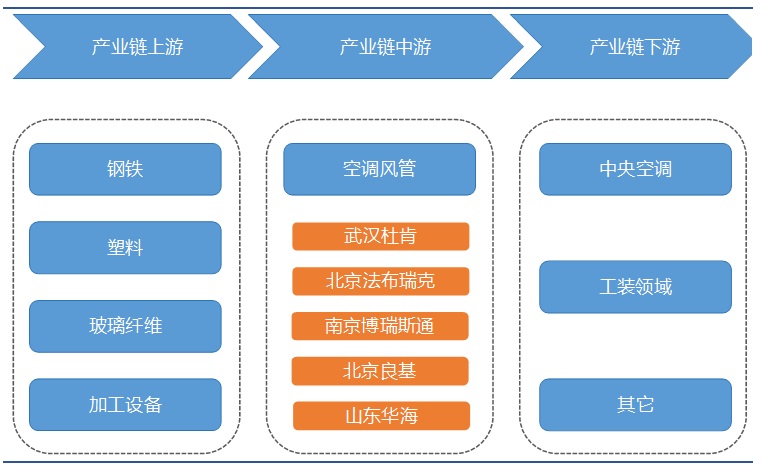 产业链上游

产业链中游

产业链下游

钢铁

塑料

玻璃纤维

加工设备

空调风管

武汉杜肯

北京法布瑞克

南京博瑞斯通

北京良基

山东华海

中央空调

工装领域

其它